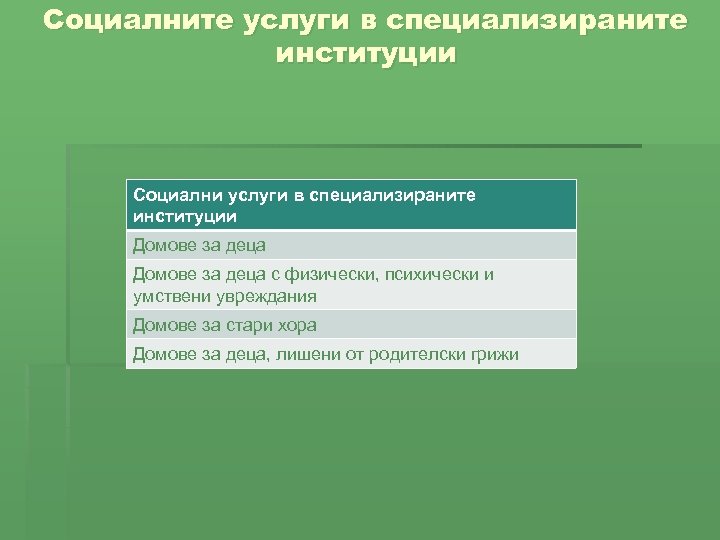 Социалните услуги в специализираните институции

| Социални услуги в специализираните институции |
|---|
| Домове за деца |
| Домове за деца с физически, психически и умствени увреждания |
| Домове за стари хора |
| Домове за деца, лишени от родителски грижи |